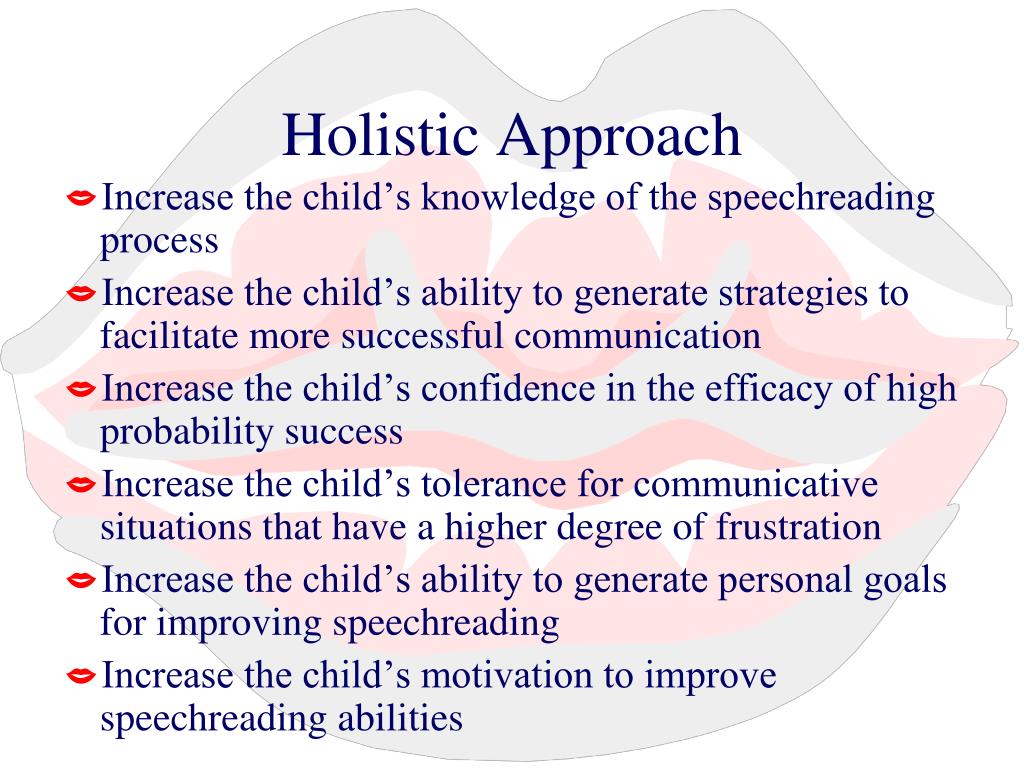 Holistic Approach

Increase the child’s knowledge of the speechreading process

Increase the child’s ability to generate strategies to facilitate more successful communication

Increase the child’s confidence in the efficacy of high probability success

Increase the child’s tolerance for communicative situations that have a higher degree of frustration

Increase the child’s ability to generate personal goals for improving speechreading

Increase the child’s motivation to improve speechreading abilities